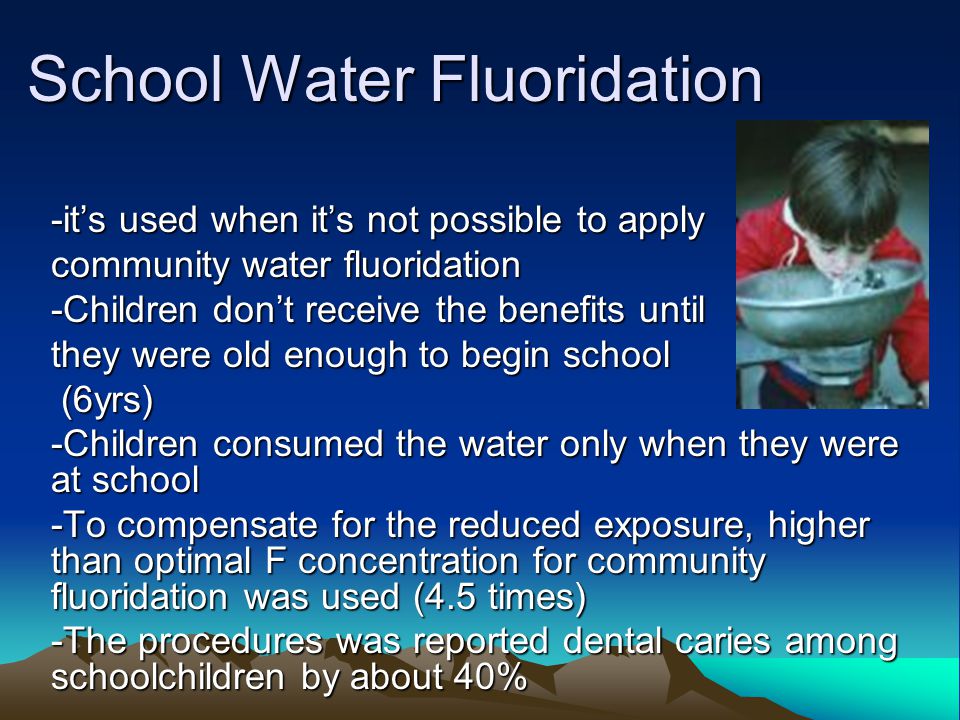 School Water Fluoridation

-it’s used when it’s not possible to apply community water fluoridation

-Children don’t receive the benefits until they were old enough to begin school (6yrs)

-Children consumed the water only when they were at school

-To compensate for the reduced exposure, higher than optimal F concentration for community fluoridation was used (4.5 times)

-The procedures was reported dental caries among schoolchildren by about 40%